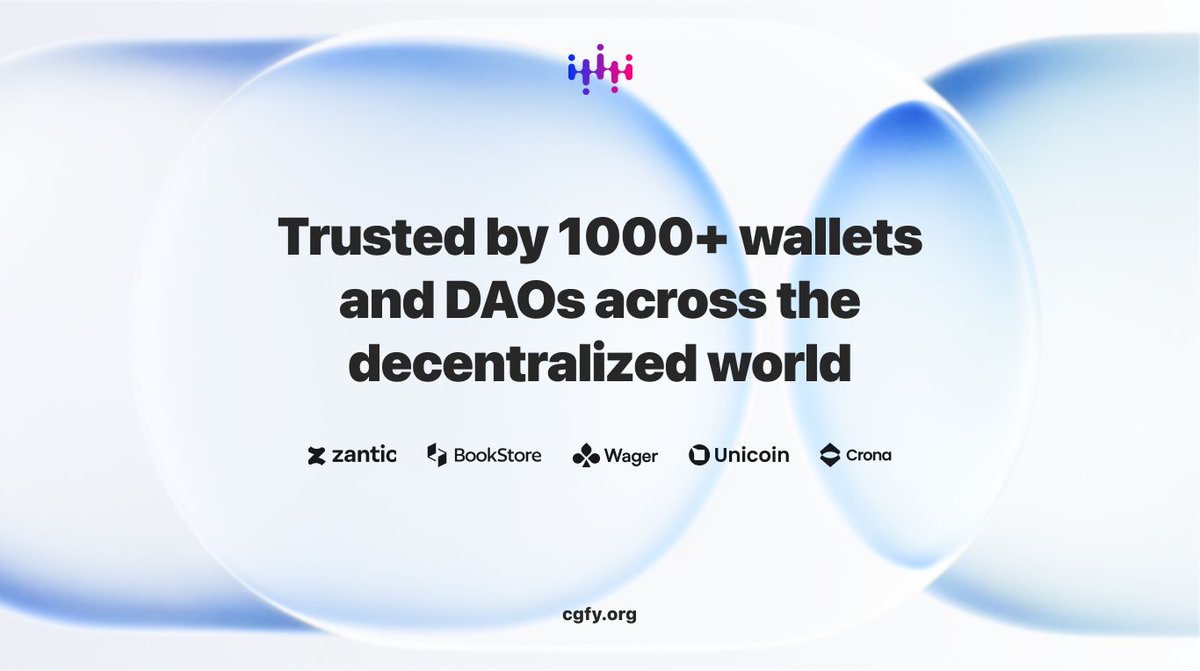 Trusted by 1000+ wallets and DAOs across the decentralized world

zantic BookStore Wager Unicoin Crona

cgfy.org